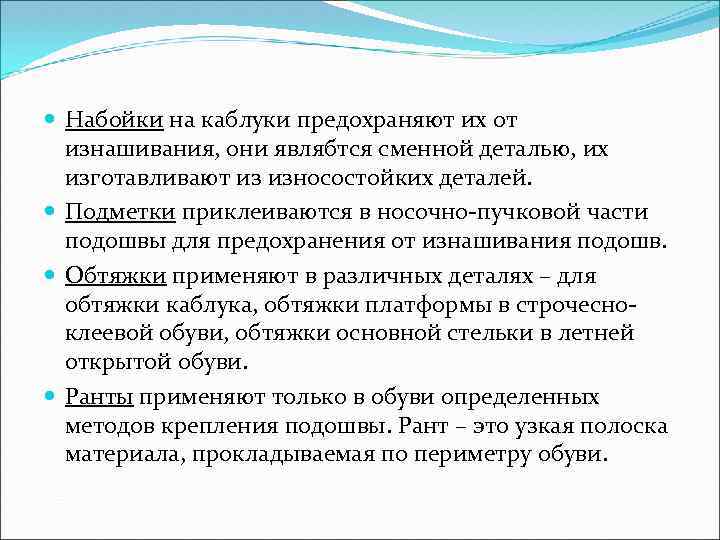 Набойки на каблуки предохраняют их от изнашивания, они являбтся сменной деталью, их изготавливают из износостойких деталей.

Подметки приклеиваются в носочно-пучковой части подошвы для предохранения от изнашивания подошв.

Обтяжки применяют в различных деталях – для обтяжки каблука, обтяжки платформы в строчесно-клеевой обуви, обтяжки основной стельки в летней открытой обуви.

Ранты применяют только в обуви определенных методов крепления подошвы. Рант – это узкая полоска материала, прокладываемая по периметру обуви.